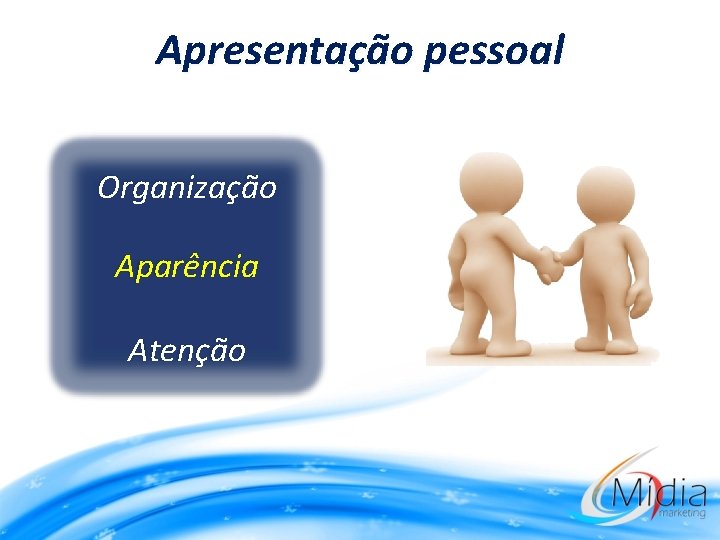 Apresentação pessoal

Organização

Aparência

Atenção

Mídia
marketing